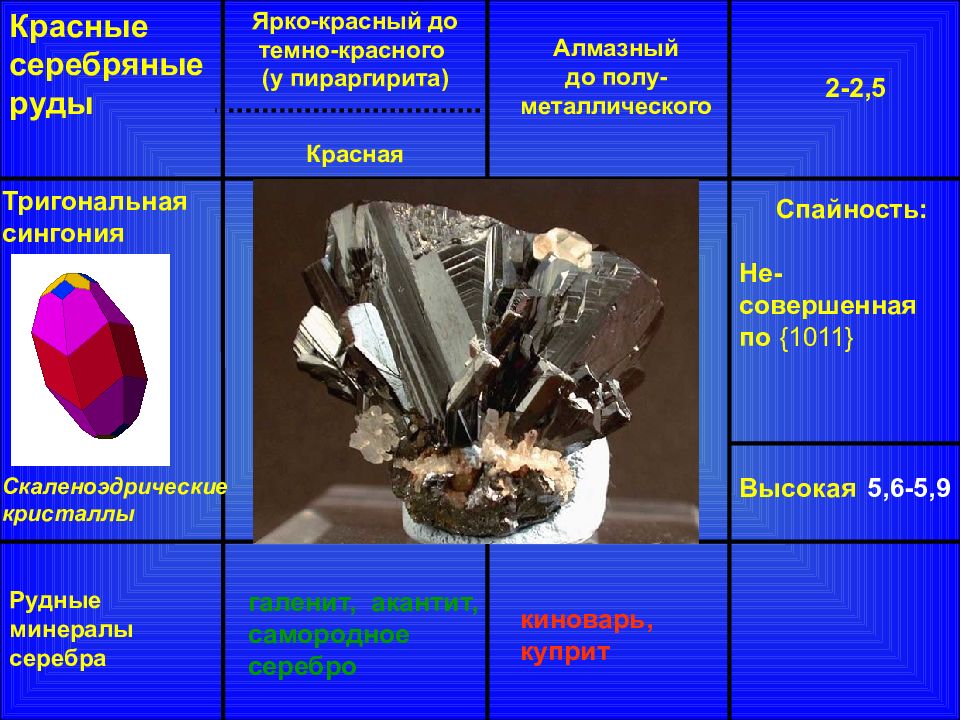 Красные серебряные руды

Ярко-красный до темно-красного (у пираргирита)

Красная

Алмазный до полу-металлического

2-2,5

Тригональная сингония

Скаленоэдрические кристаллы

Спайность:

Не-совершенная по {1011}

Высокая 5,6-5,9

Рудные минералы серебра

галенит, акантит, самородное серебро

киноварь, куприт